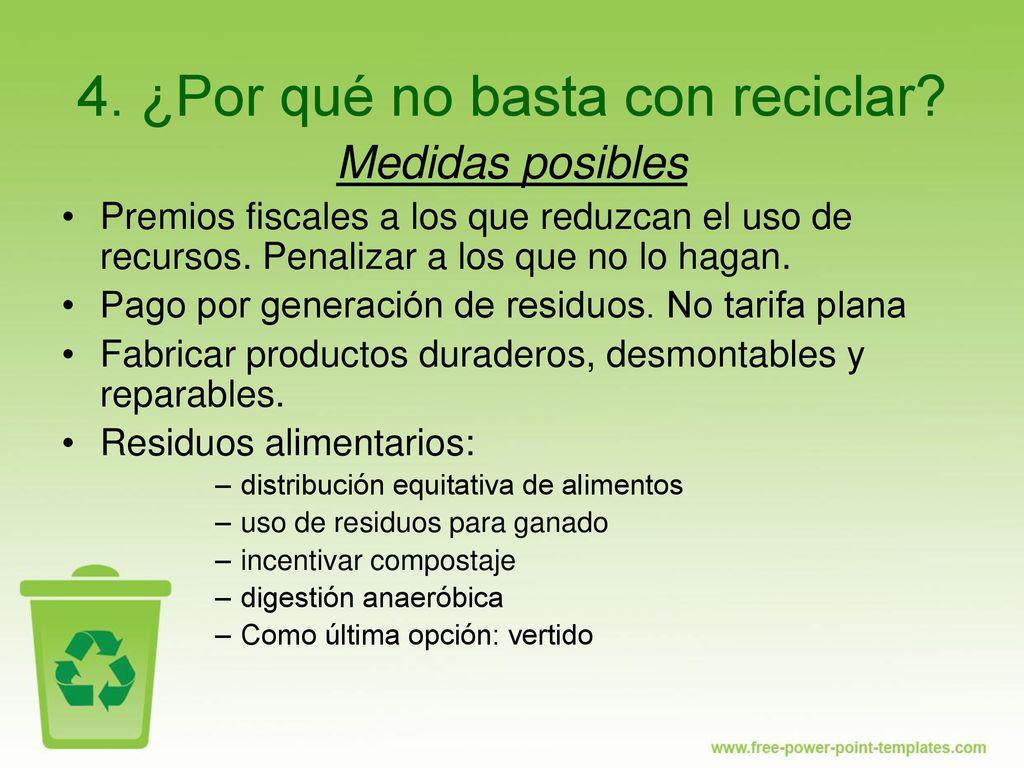 4. ¿Por qué no basta con reciclar?

Medidas posibles

• Premios fiscales a los que reduzcan el uso de recursos. Penalizar a los que no lo hagan.
• Pago por generación de residuos. No tarifa plana
• Fabricar productos duraderos, desmontables y reparables.
• Residuos alimentarios:
  – distribución equitativa de alimentos
  – uso de residuos para ganado
  – incentivar compostaje
  – digestión anaeróbica
  – Como última opción: vertido

www.free-power-point-templates.com